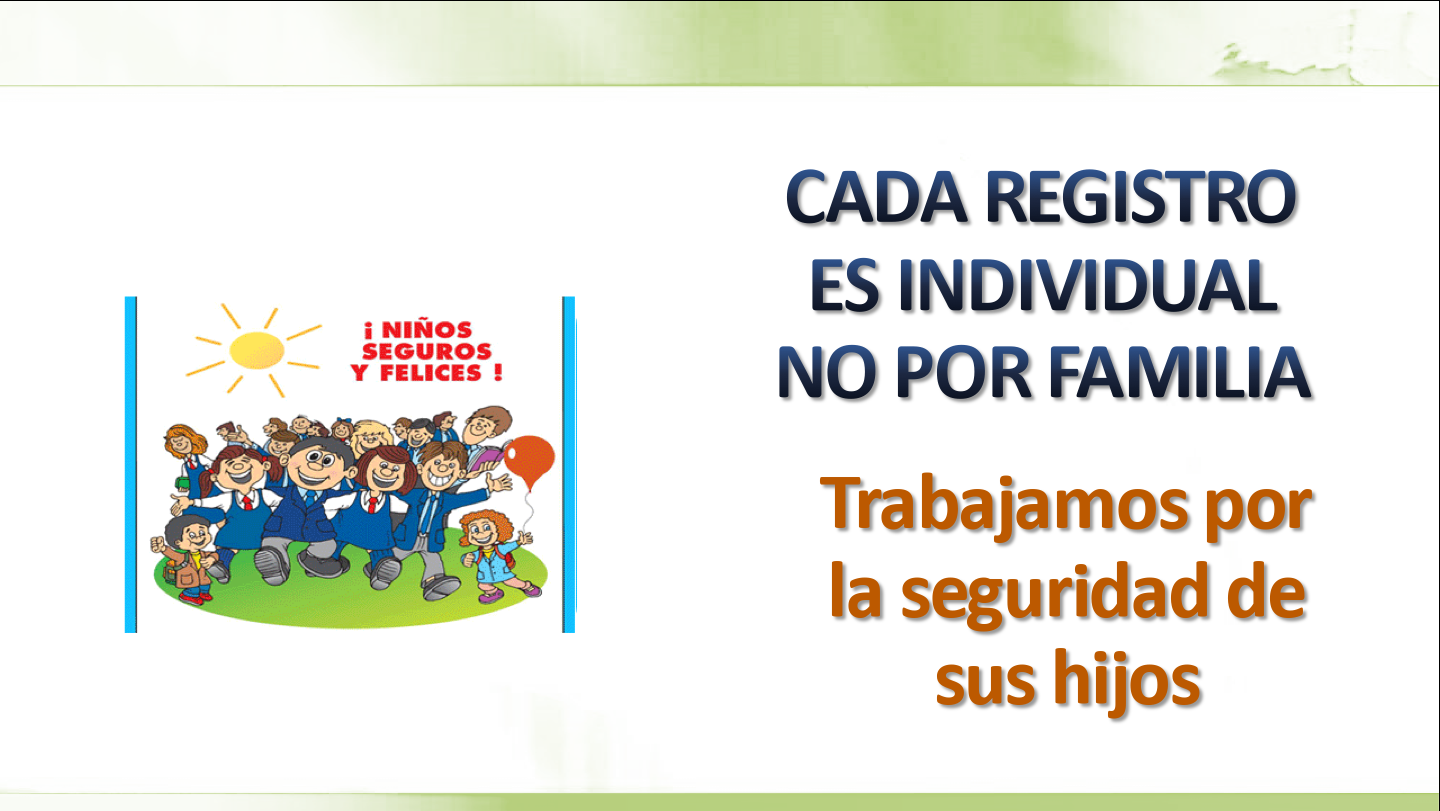 ¡ NIÑOS SEGUROS Y FELICES !

CADA REGISTRO ES INDIVIDUAL NO POR FAMILIA

Trabajamos por la seguridad de sus hijos